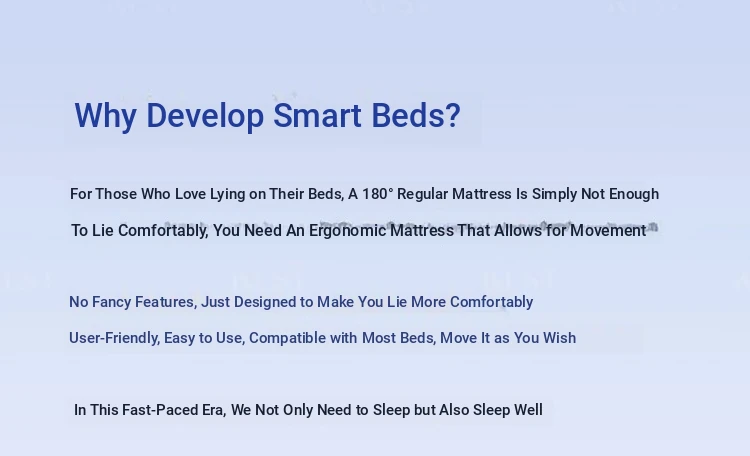 Why Develop Smart Beds?

For Those Who Love Lying on Their Beds, A 180° Regular Mattress Is Simply Not Enough

To Lie Comfortably, You Need An Ergonomic Mattress That Allows for Movement

No Fancy Features, Just Designed to Make You Lie More Comfortably

User-Friendly, Easy to Use, Compatible with Most Beds, Move It as You Wish

In This Fast-Paced Era, We Not Only Need to Sleep but Also Sleep Well